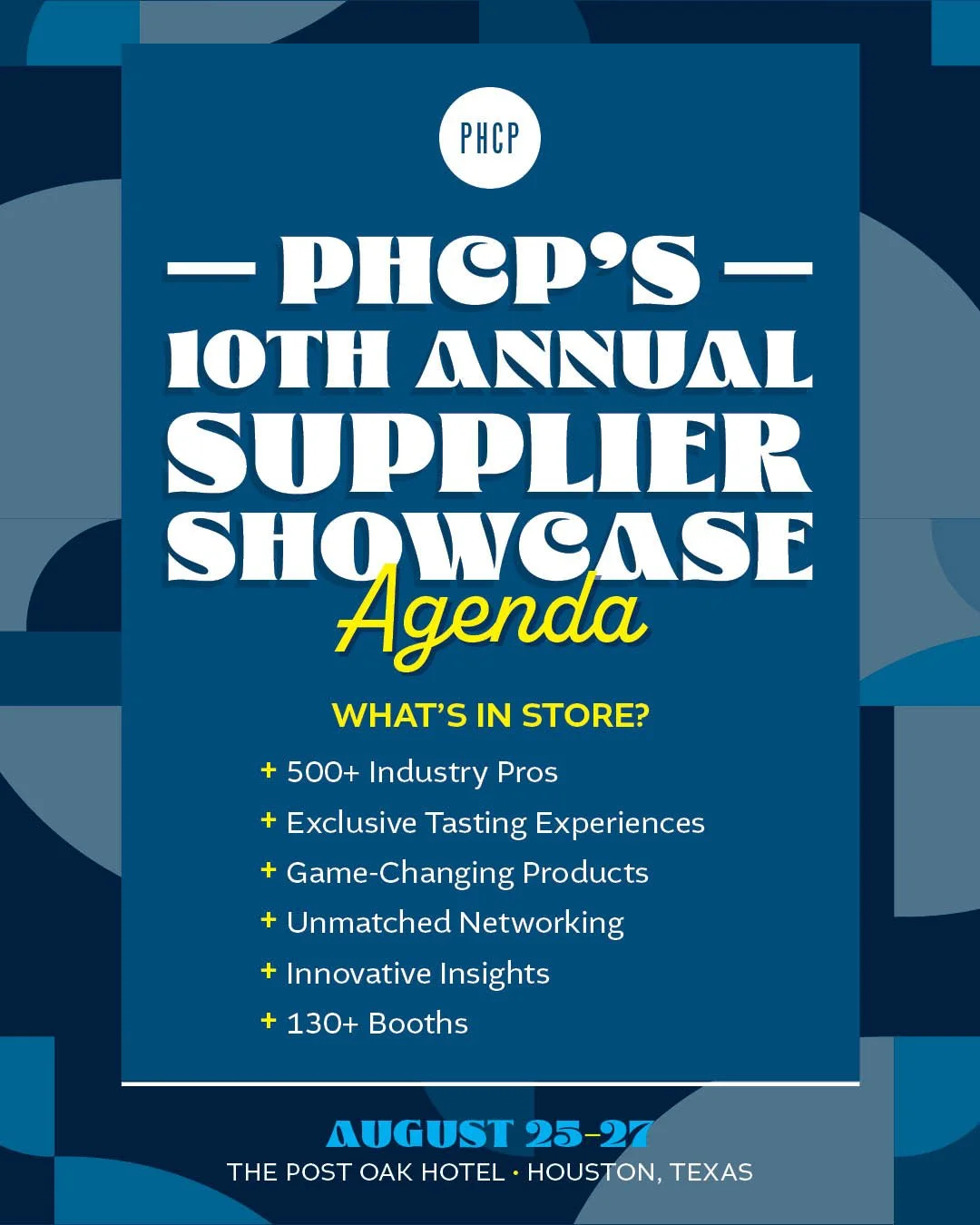 PHCP

— PHCP'S —
10TH ANNUAL
SUPPLIER
SHOWCASE
Agenda

WHAT'S IN STORE?

+ 500+ Industry Pros
+ Exclusive Tasting Experiences
+ Game-Changing Products
+ Unmatched Networking
+ Innovative Insights
+ 130+ Booths

AUGUST 25–27
THE POST OAK HOTEL • HOUSTON, TEXAS